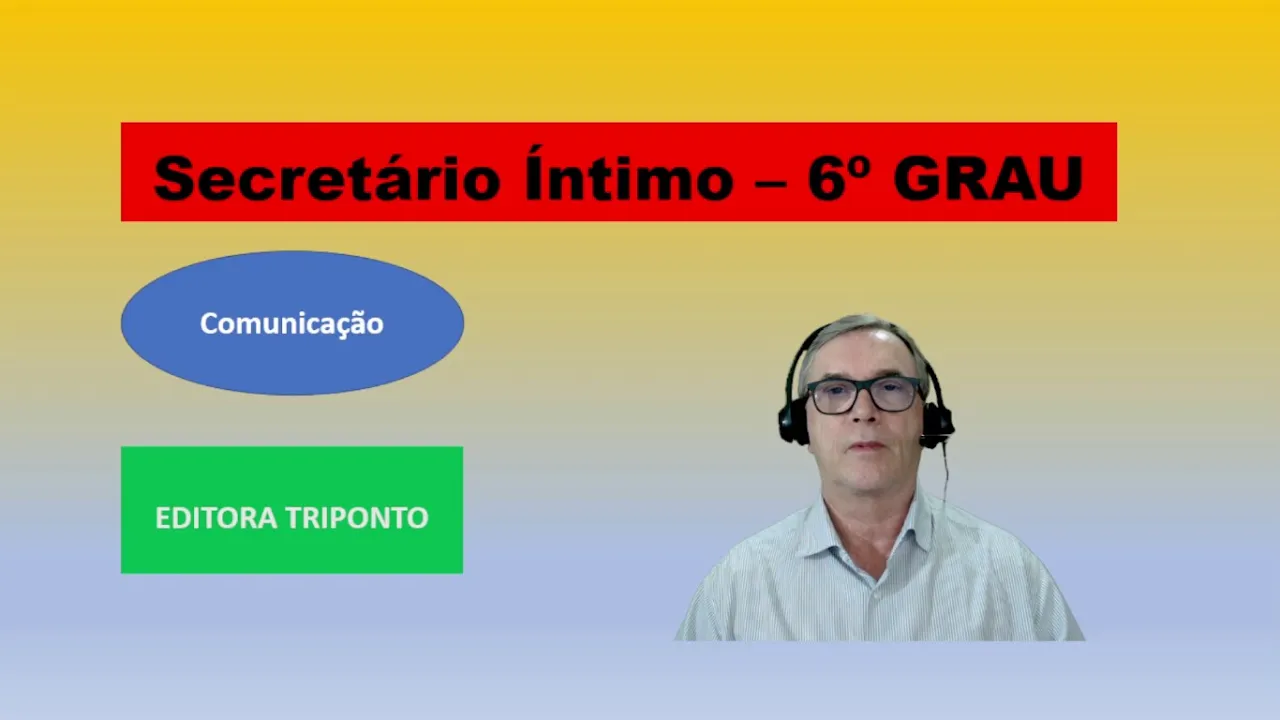 Secretário Íntimo – 6º GRAU

Comunicação

EDITORA TRIPONTO